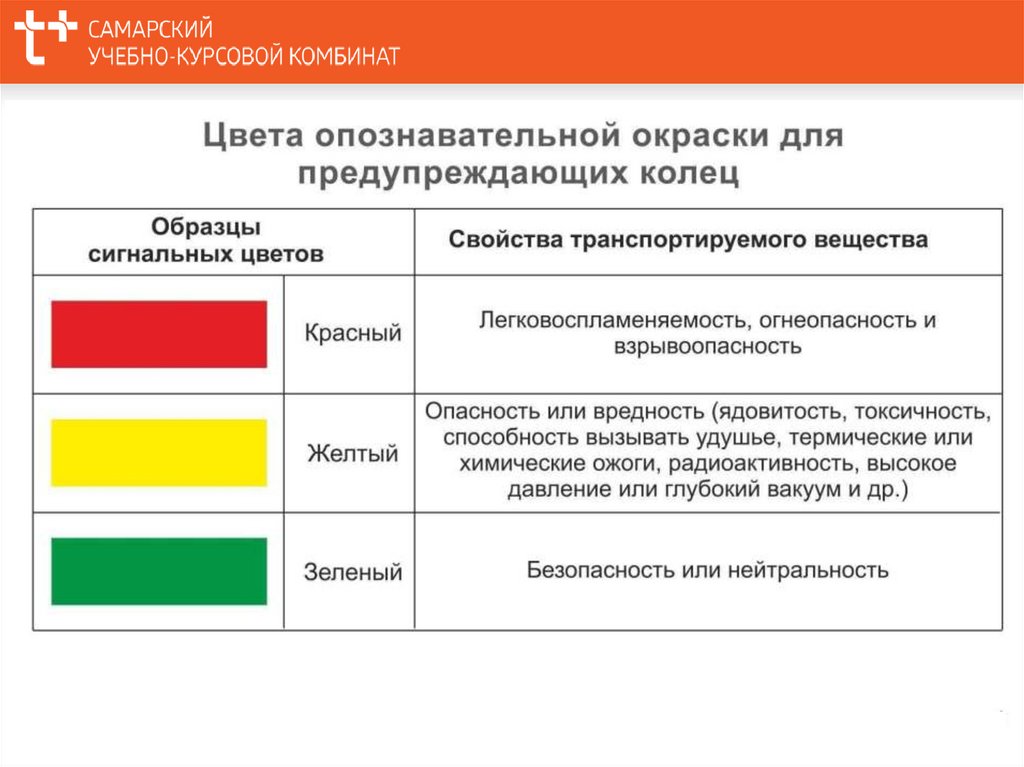 САМАРСКИЙ
УЧЕБНО-КУРСОВОЙ КОМБИНАТ

Цвета опознавательной окраски для предупреждающих колец

| Образцы сигнальных цветов | | Свойства транспортируемого вещества |
|---|---|---|
| | Красный | Легковоспламеняемость, огнеопасность и взрывоопасность |
| | Желтый | Опасность или вредность (ядовитость, токсичность, способность вызывать удушье, термические или химические ожоги, радиоактивность, высокое давление или глубокий вакуум и др.) |
| | Зеленый | Безопасность или нейтральность |